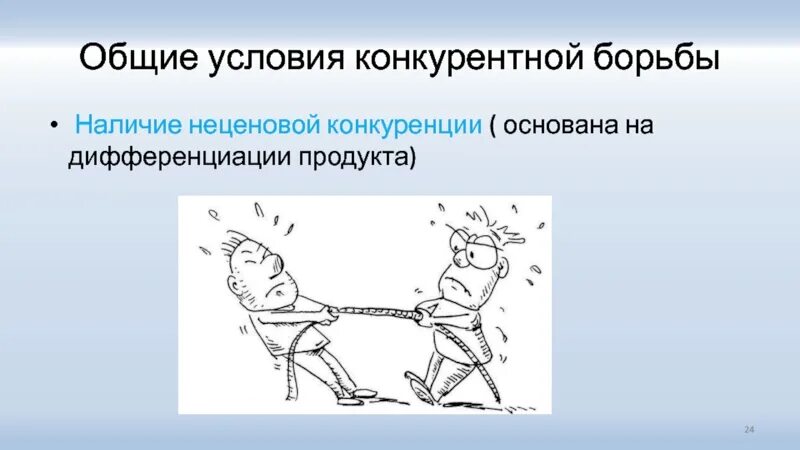 Общие условия конкурентной борьбы

• Наличие неценовой конкуренции ( основана на дифференциации продукта)

24